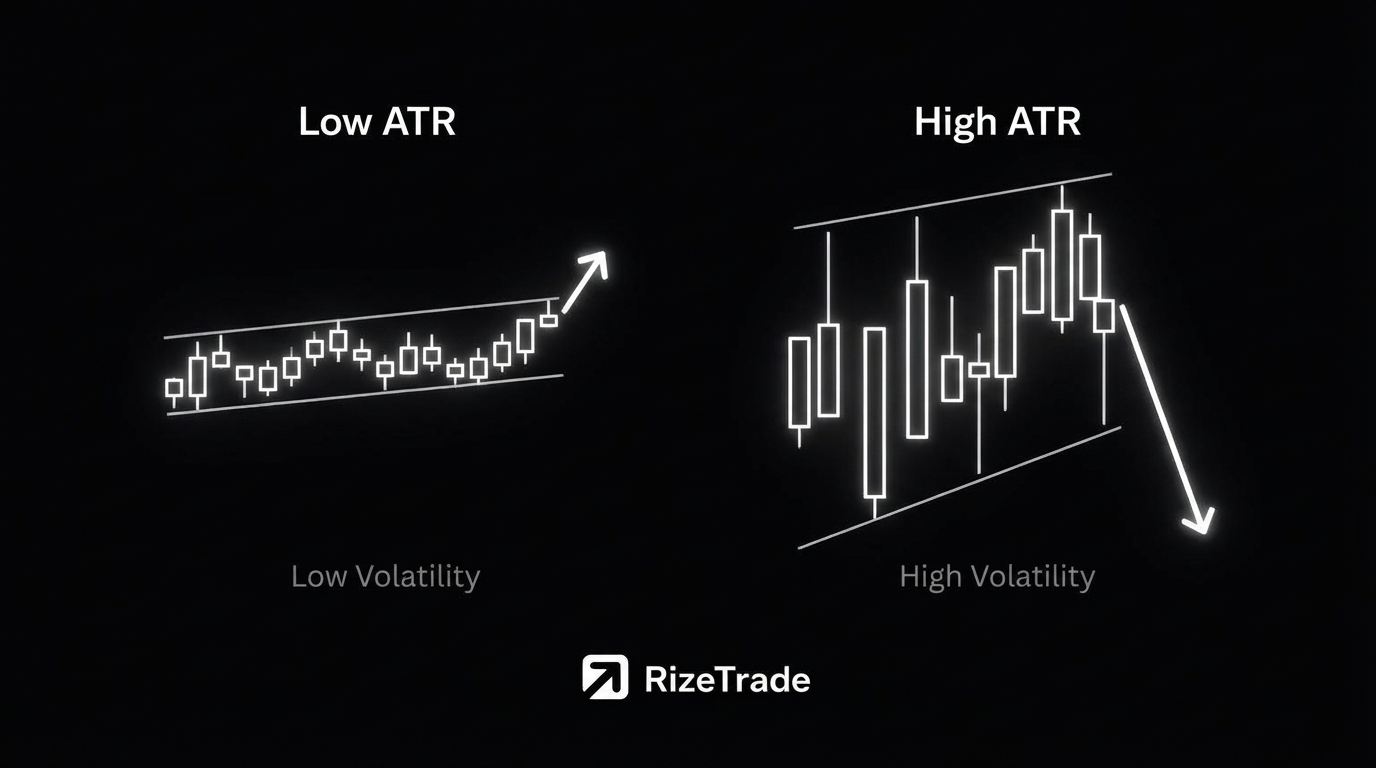 Low ATR

Low Volatility

High ATR

High Volatility

RizeTrade